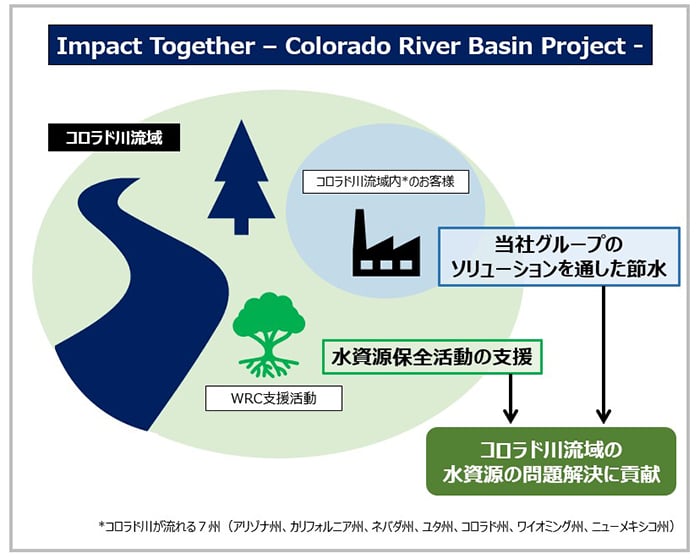 Impact Together – Colorado River Basin Project -

コロラド川流域

コロラド川流域内*のお客様

当社グループの
ソリューションを通した節水

水資源保全活動の支援

WRC支援活動

コロラド川流域の
水資源の問題解決に貢献

*コロラド川が流れる７州（アリゾナ州、カリフォルニア州、ネバダ州、ユタ州、コロラド州、ワイオミング州、ニューメキシコ州）